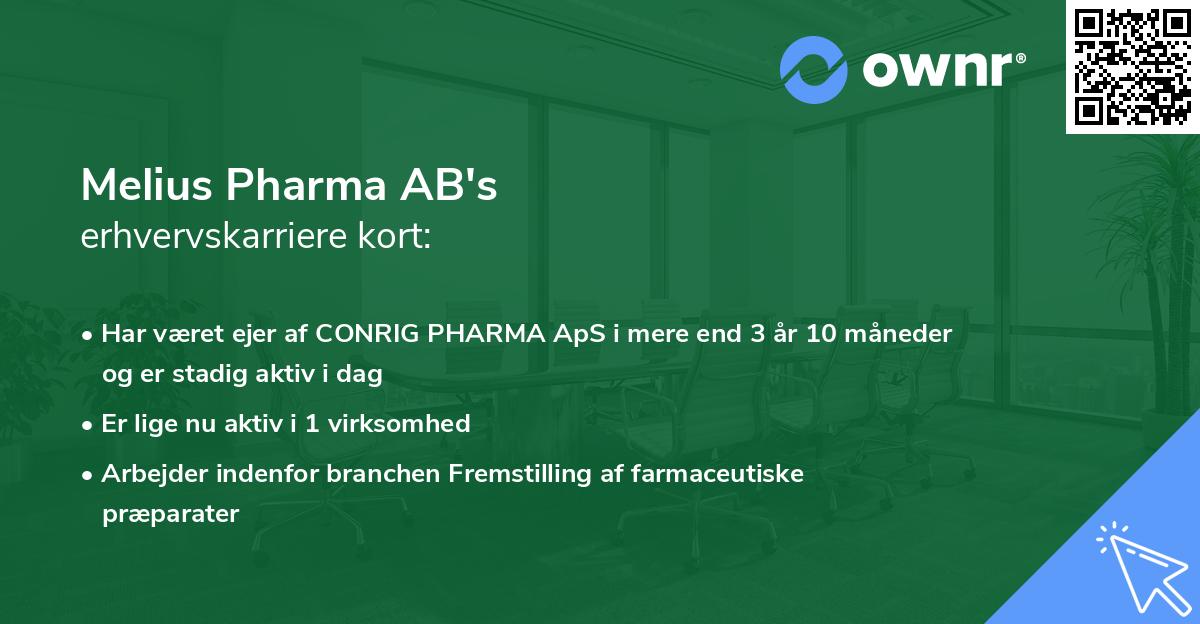 ownr®

Melius Pharma AB's
erhvervskarriere kort:

• Har været ejer af CONRIG PHARMA ApS i mere end 3 år 10 måneder og er stadig aktiv i dag

• Er lige nu aktiv i 1 virksomhed

• Arbejder indenfor branchen Fremstilling af farmaceutiske præparater